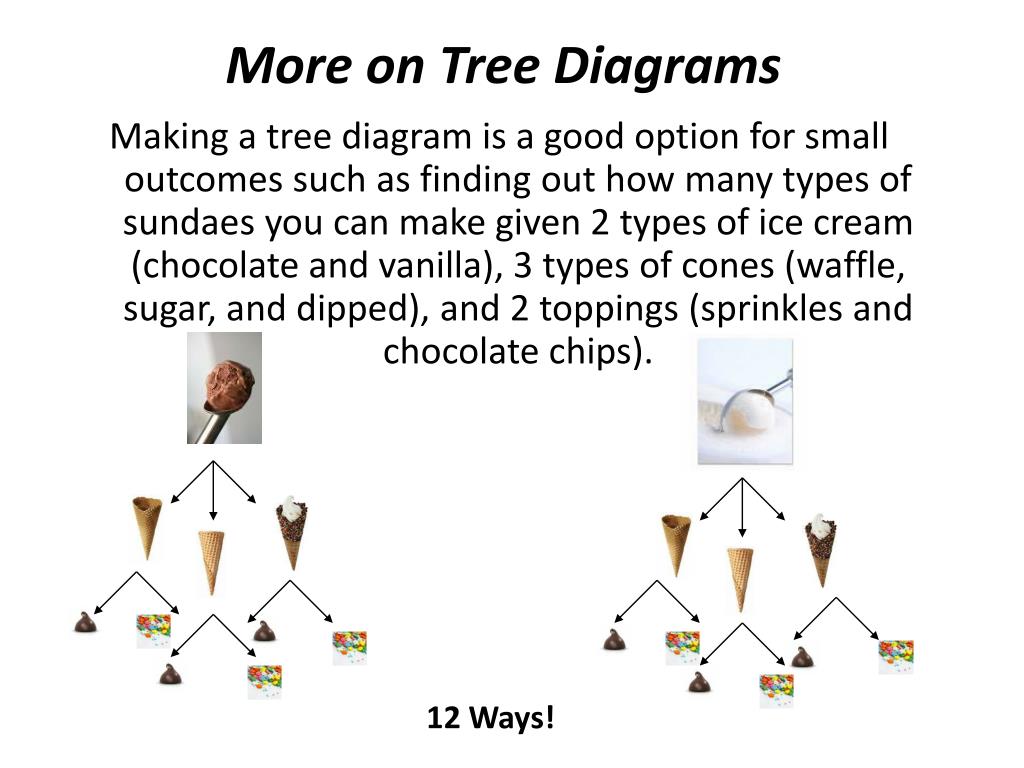 More on Tree Diagrams

Making a tree diagram is a good option for small outcomes such as finding out how many types of sundaes you can make given 2 types of ice cream (chocolate and vanilla), 3 types of cones (waffle, sugar, and dipped), and 2 toppings (sprinkles and chocolate chips).

12 Ways!